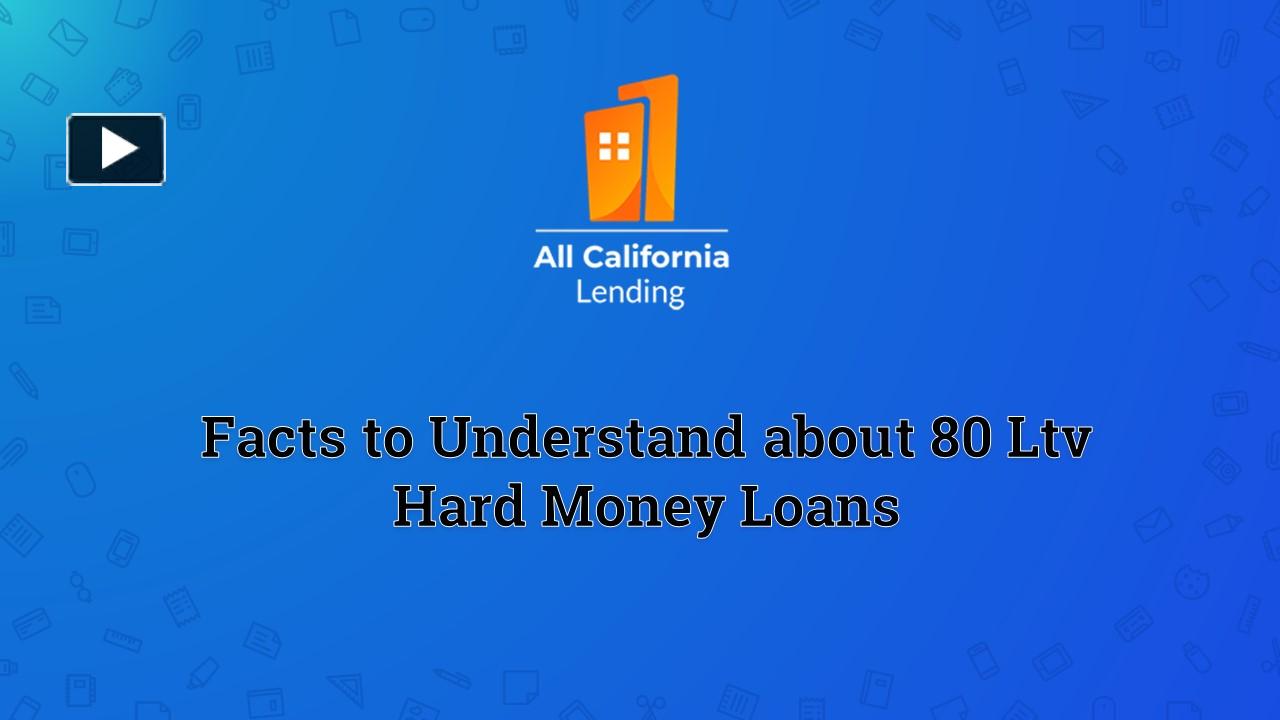 All California
Lending

Facts to Understand about 80 Ltv Hard Money Loans